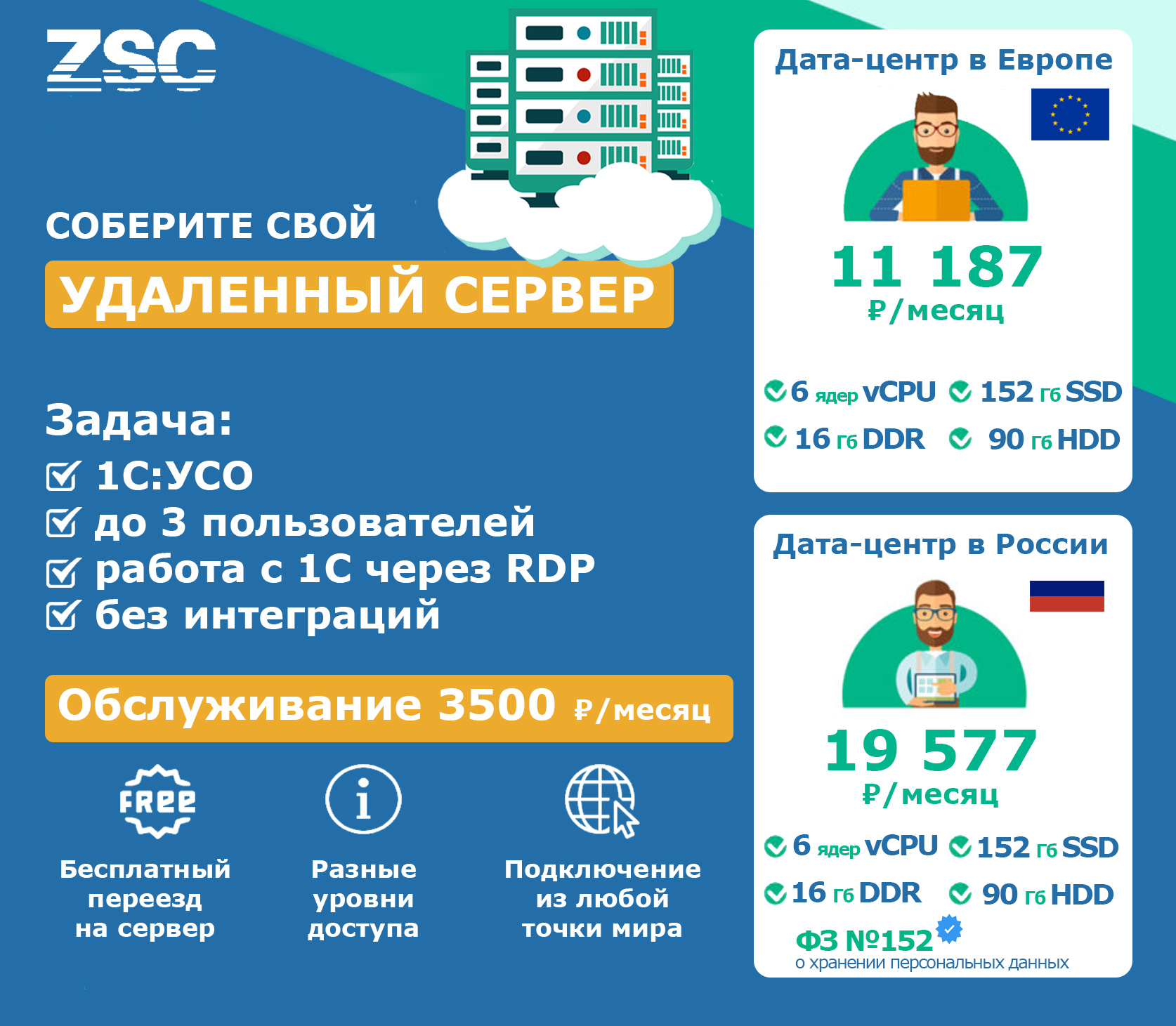 ZSC

СОБЕРИТЕ СВОЙ
УДАЛЕННЫЙ СЕРВЕР

Задача:
1С:УСО
до 3 пользователей
работа с 1С через RDP
без интеграций

Обслуживание 3500 ₽/месяц

FREE
Бесплатный переезд на сервер

Разные уровни доступа

Подключение из любой точки мира

Дата-центр в Европе
11 187
₽/месяц
6 ядер vCPU
152 Гб SSD
16 Гб DDR
90 Гб HDD

Дата-центр в России
19 577
₽/месяц
6 ядер vCPU
152 Гб SSD
16 Гб DDR
90 Гб HDD
ФЗ №152
о хранении персональных данных